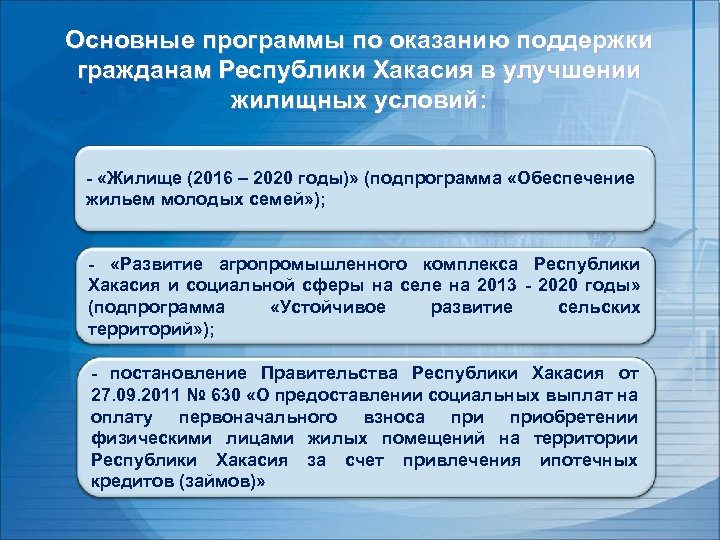 Основные программы по оказанию поддержки гражданам Республики Хакасия в улучшении жилищных условий:

- «Жилище (2016 – 2020 годы)» (подпрограмма «Обеспечение жильем молодых семей»);

- «Развитие агропромышленного комплекса Республики Хакасия и социальной сферы на селе на 2013 - 2020 годы» (подпрограмма «Устойчивое развитие сельских территорий»);

- постановление Правительства Республики Хакасия от 27.09.2011 № 630 «О предоставлении социальных выплат на оплату первоначального взноса при приобретении физическими лицами жилых помещений на территории Республики Хакасия за счет привлечения ипотечных кредитов (займов)»